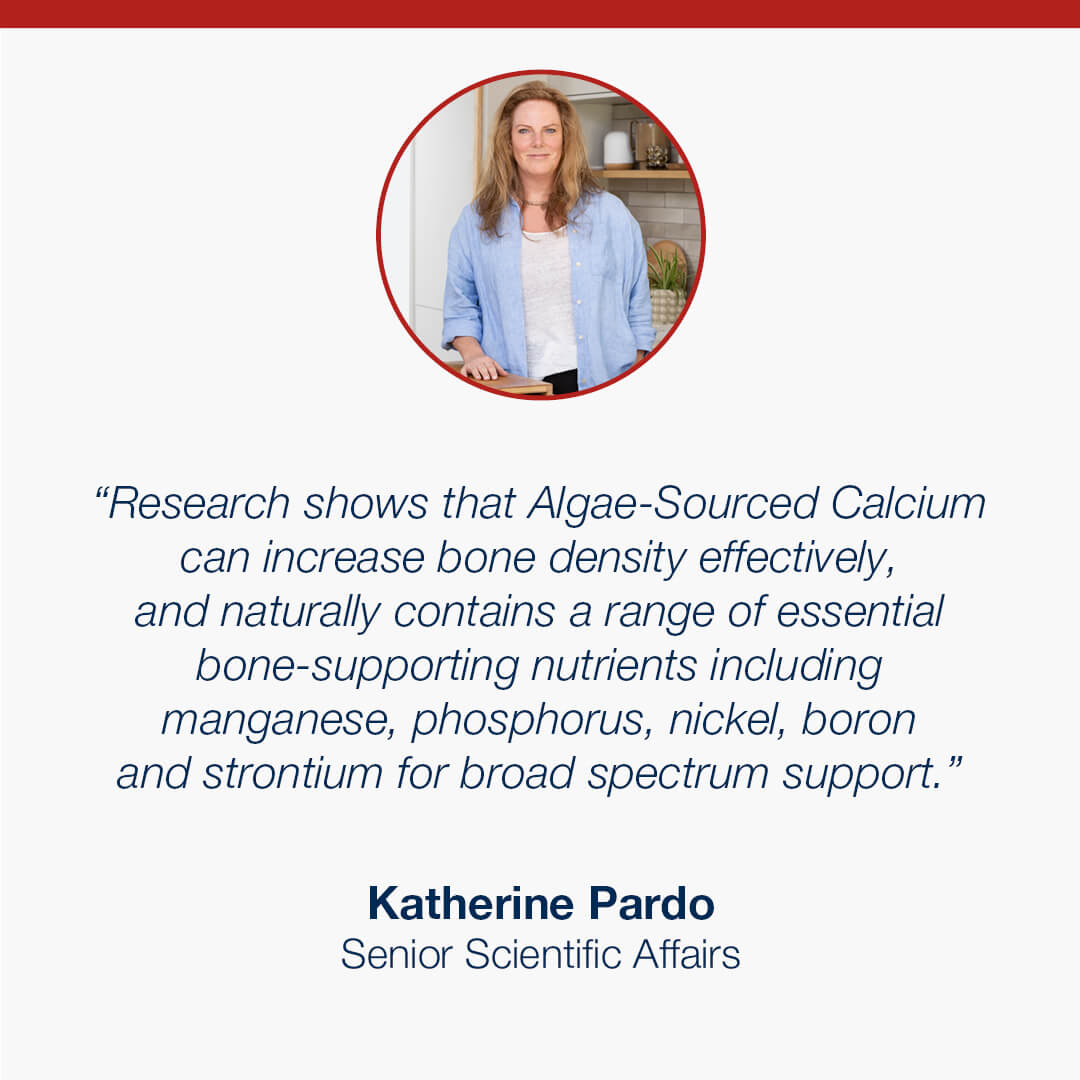 “Research shows that Algae-Sourced Calcium can increase bone density effectively, and naturally contains a range of essential bone-supporting nutrients including manganese, phosphorus, nickel, boron and strontium for broad spectrum support.”

Katherine Pardo
Senior Scientific Affairs